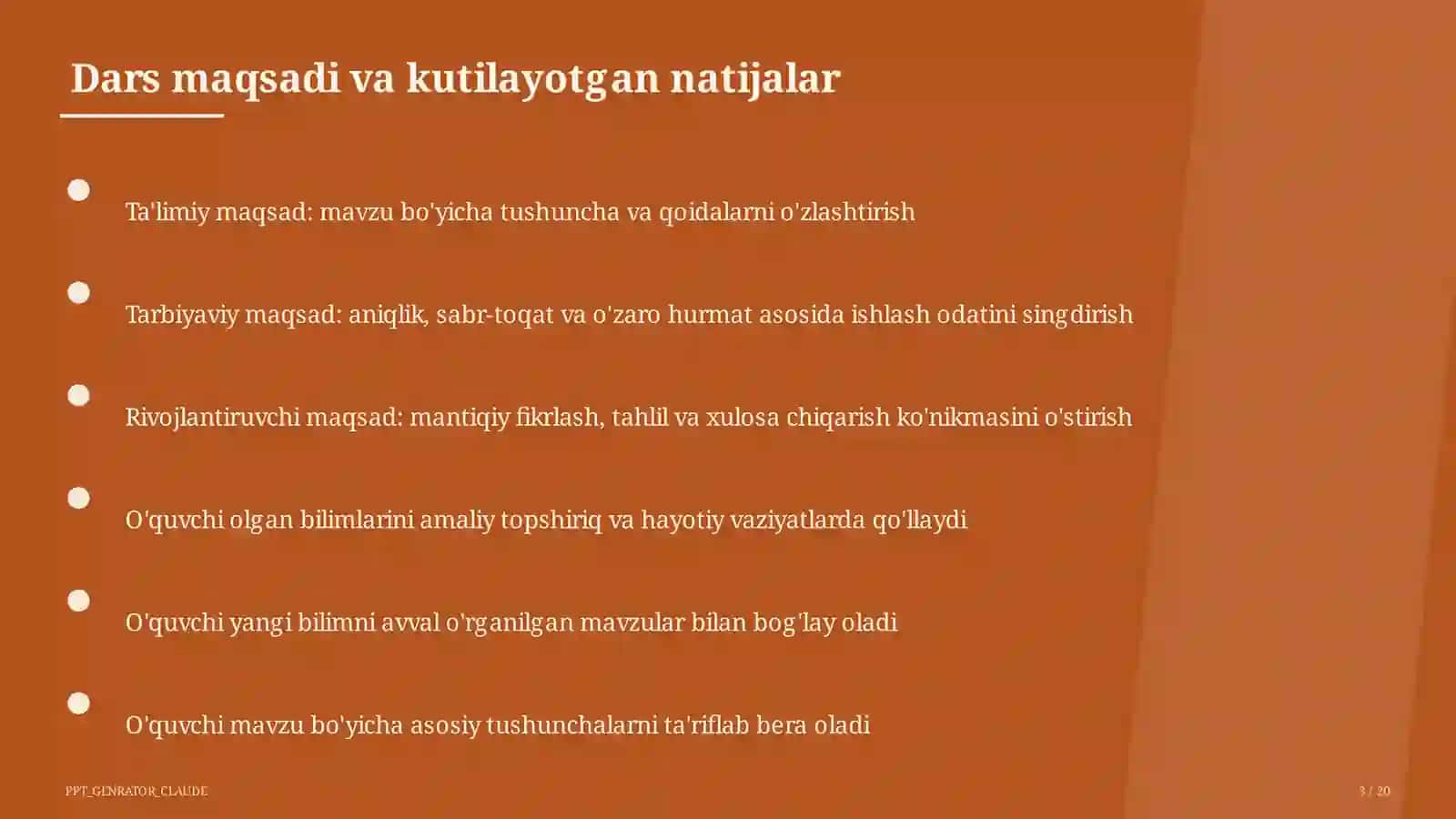 Dars maqsadi va kutilayotgan natijalar

Ta'limiy maqsad: mavzu bo'yicha tushuncha va qoidalarni o'zlashtirish

Tarbiyaviy maqsad: aniqlik, sabr-toqat va o'zaro hurmat asosida ishlash odatini singdirish

Rivojlantiruvchi maqsad: mantiqiy fikrlash, tahlil va xulosa chiqarish ko'nikmasini o'stirish

O'quvchi olgan bilimlarini amaliy topshiriq va hayotiy vaziyatlarda qo'llaydi

O'quvchi yangi bilimni avval o'rganilgan mavzular bilan bog'lay oladi

O'quvchi mavzu bo'yicha asosiy tushunchalarni ta'riflab bera oladi

PPT_GENRATOR_CLAUDE

3 / 20